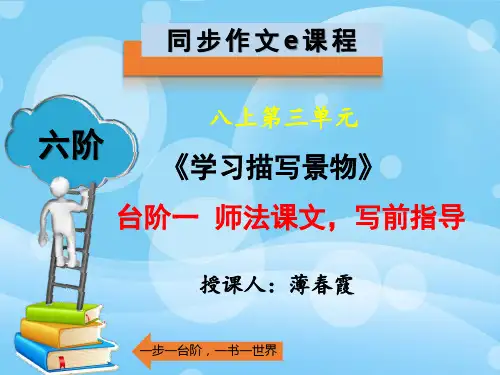 同步作文e课程

六阶

八上第三单元

《学习描写景物》

台阶一 师法课文，写前指导

授课人：薄春霞

一步一台阶，一书一世界